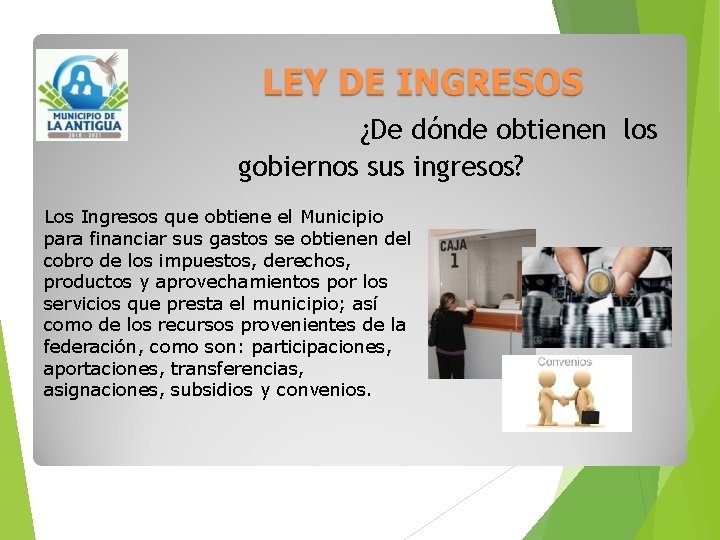 MUNICIPIO DE
LA ANTIGUA
2018 - 2021

LEY DE INGRESOS

¿De dónde obtienen los gobiernos sus ingresos?

Los Ingresos que obtiene el Municipio para financiar sus gastos se obtienen del cobro de los impuestos, derechos, productos y aprovechamientos por los servicios que presta el municipio; así como de los recursos provenientes de la federación, como son: participaciones, aportaciones, transferencias, asignaciones, subsidios y convenios.

CAJA
1

Convenios